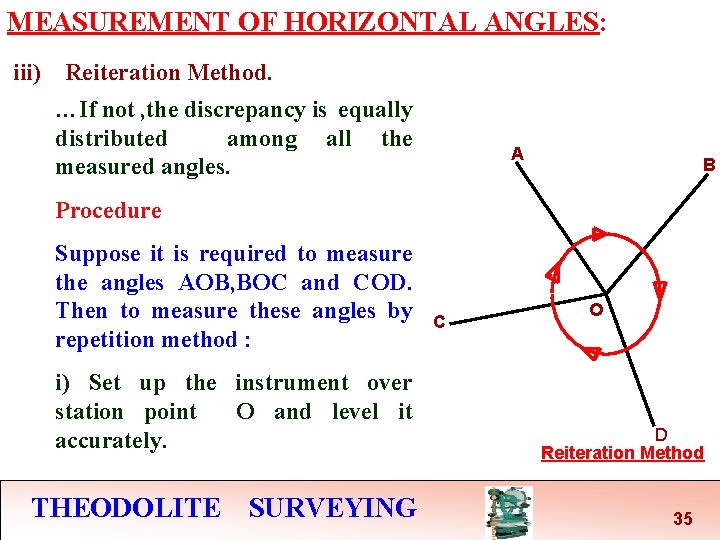 MEASUREMENT OF HORIZONTAL ANGLES:

iii) Reiteration Method.

…If not ,the discrepancy is equally distributed among all the measured angles.

Procedure

Suppose it is required to measure the angles AOB,BOC and COD. Then to measure these angles by repetition method :

i) Set up the instrument over station point O and level it accurately.

A

B

C

O

D

Reiteration Method

THEODOLITE SURVEYING

35